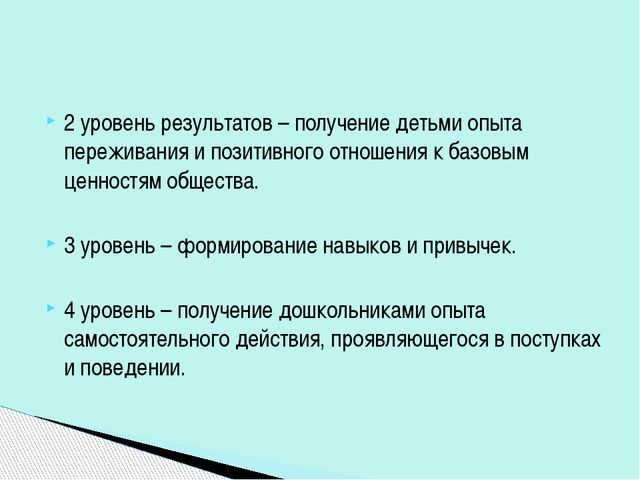 2 уровень результатов – получение детьми опыта переживания и позитивного отношения к базовым ценностям общества.

3 уровень – формирование навыков и привычек.

4 уровень – получение дошкольниками опыта самостоятельного действия, проявляющегося в поступках и поведении.